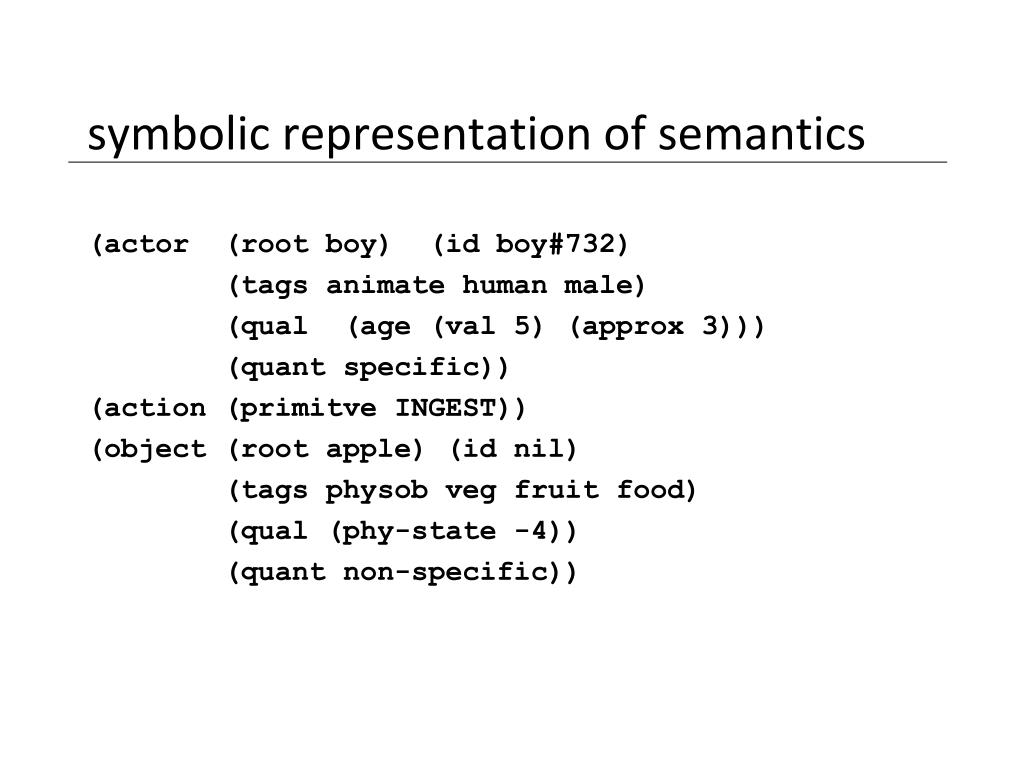 symbolic representation of semantics

(actor  (root boy)  (id boy#732)
        (tags animate human male)
        (qual  (age (val 5) (approx 3)))
        (quant specific))
(action (primitve INGEST))
(object (root apple) (id nil)
        (tags physob veg fruit food)
        (qual (phy-state -4))
        (quant non-specific))